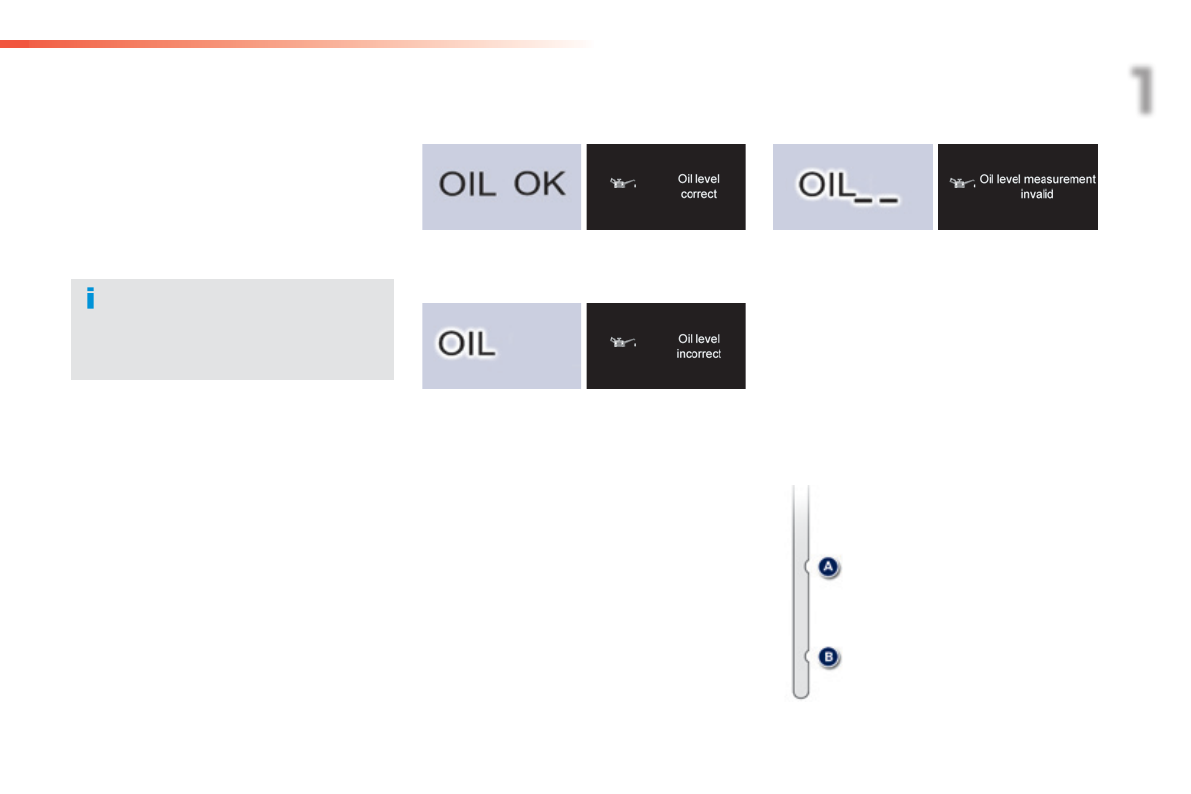 1

OIL OK

Oil level correct

OIL_ _

Oil level measurement invalid

i

OIL

Oil level incorrect

A

B